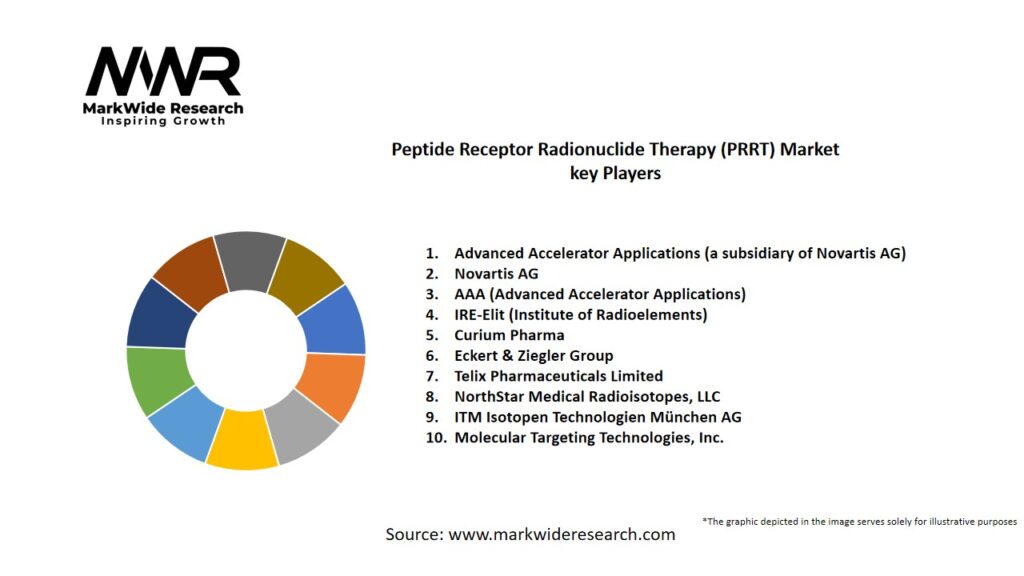 MWR
MarkWide Research
Inspiring Growth

Peptide Receptor Radionuclide Therapy (PRRT) Market key Players

1. Advanced Accelerator Applications (a subsidiary of Novartis AG)
2. Novartis AG
3. AAA (Advanced Accelerator Applications)
4. IRE-Elit (Institute of Radioelements)
5. Curium Pharma
6. Eckert & Ziegler Group
7. Telix Pharmaceuticals Limited
8. NorthStar Medical Radioisotopes, LLC
9. ITM Isotopen Technologien München AG
10. Molecular Targeting Technologies, Inc.

*The graphic depicted in the image serves solely for illustrative purposes

Source: www.markwideresearch.com